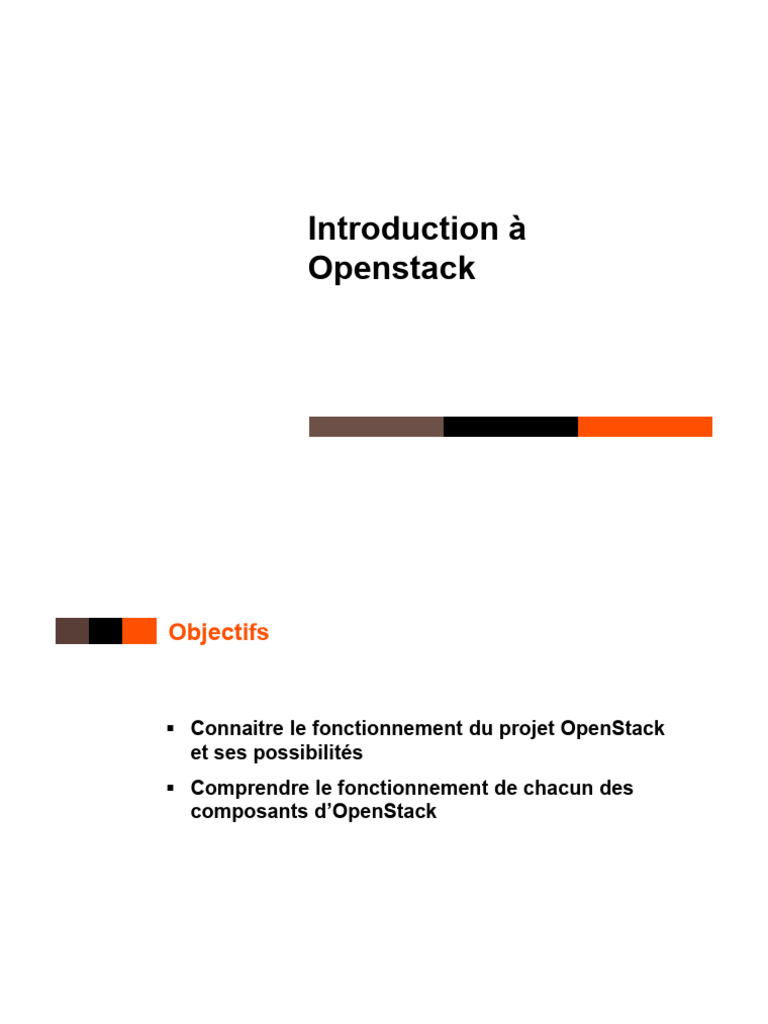 Introduction à Openstack

Objectifs

▪ Connaitre le fonctionnement du projet OpenStack et ses possibilités

▪ Comprendre le fonctionnement de chacun des composants d'OpenStack